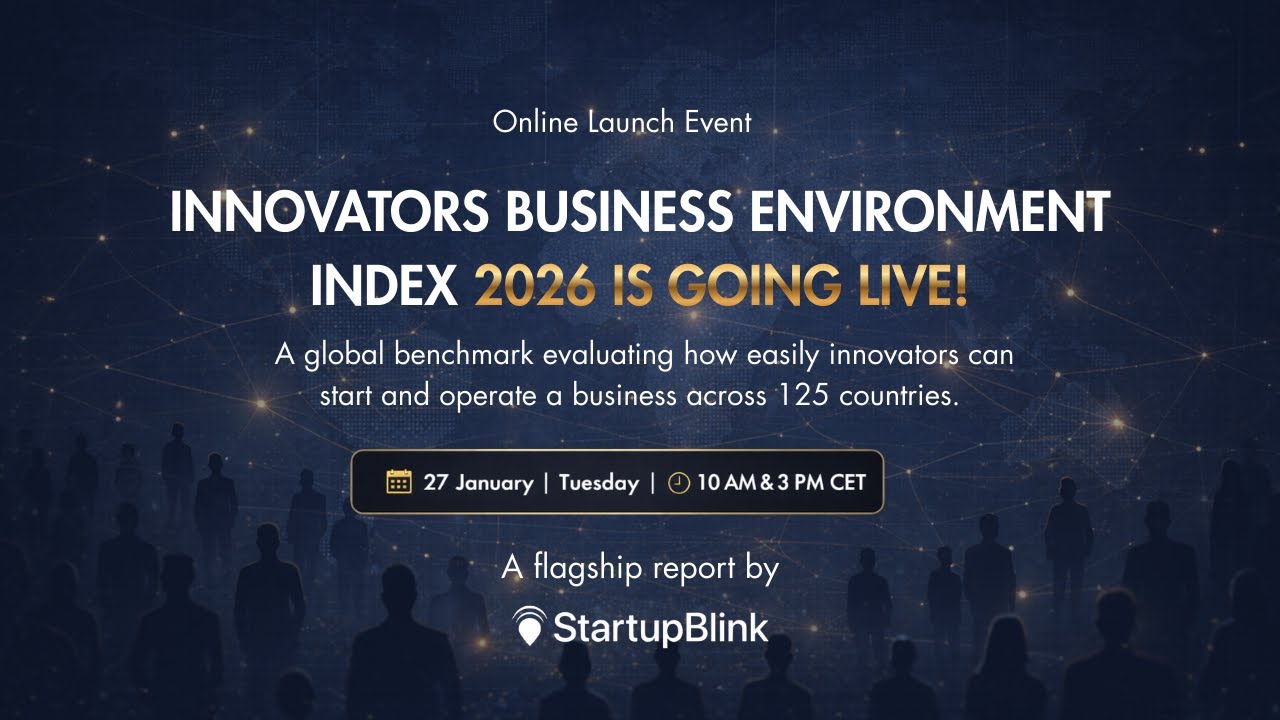 Online Launch Event

INNOVATORS BUSINESS ENVIRONMENT INDEX 2026 IS GOING LIVE!

A global benchmark evaluating how easily innovators can start and operate a business across 125 countries.

27 January | Tuesday | 10 AM & 3 PM CET

A flagship report by

StartupBlink